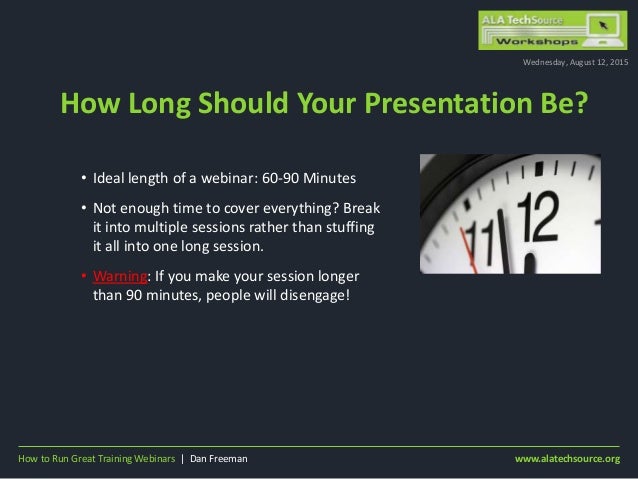 ALA TechSource Workshops

Wednesday, August 12, 2015

How Long Should Your Presentation Be?

• Ideal length of a webinar: 60-90 Minutes

• Not enough time to cover everything? Break it into multiple sessions rather than stuffing it all into one long session.

• Warning: If you make your session longer than 90 minutes, people will disengage!

11 12

How to Run Great Training Webinars | Dan Freeman

www.alatechsource.org